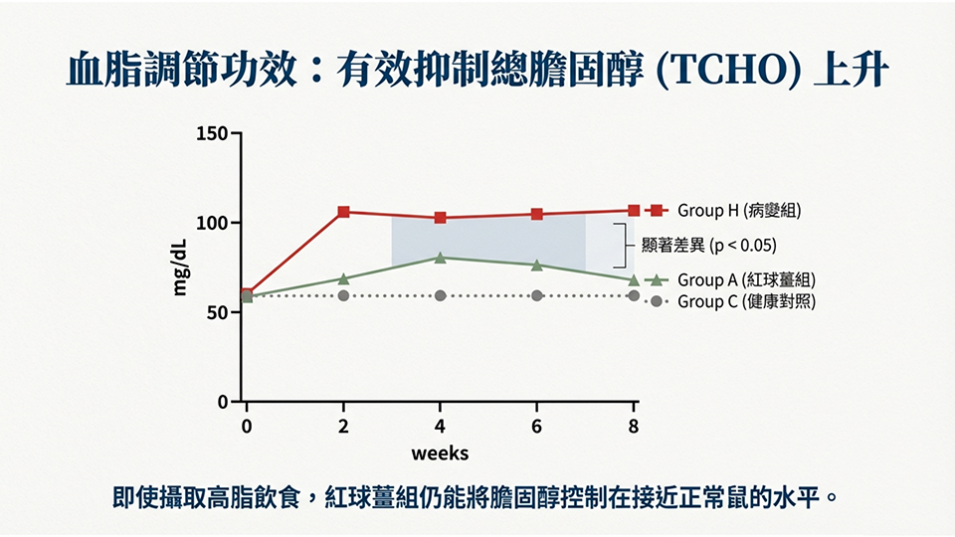 血脂調節功效：有效抑制總膽固醇 (TCHO) 上升

150
100
50
0
mg/dL
0
2
4
6
8
weeks
Group H (病變組)
顯著差異 (p < 0.05)
Group A (紅球薑組)
Group C (健康對照)

即使攝取高脂飲食，紅球薑組仍能將膽固醇控制在接近正常鼠的水平。